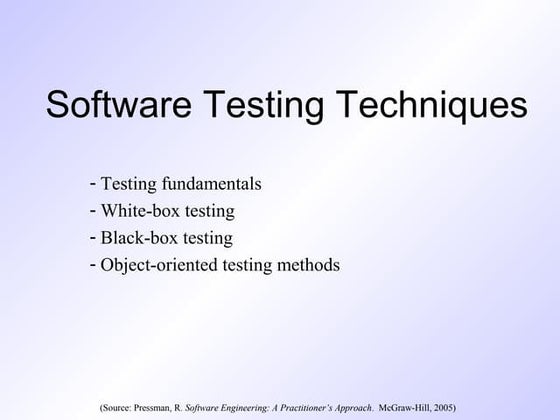 Software Testing Techniques

- Testing fundamentals
- White-box testing
- Black-box testing
- Object-oriented testing methods

(Source: Pressman, R. Software Engineering: A Practitioner's Approach. McGraw-Hill, 2005)